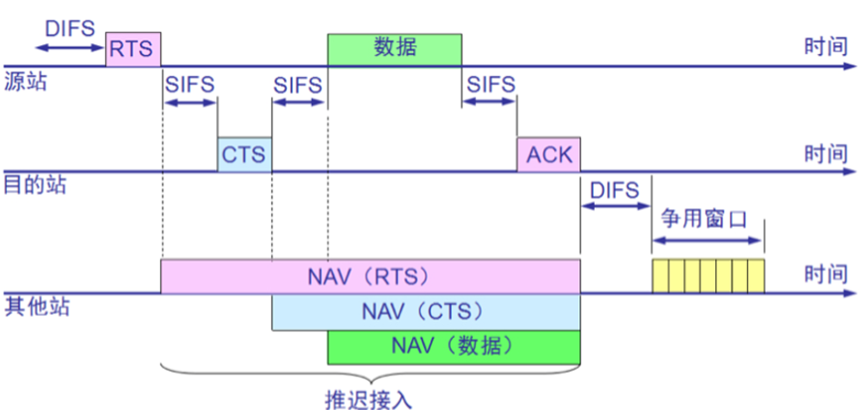 DIFS
RTS
数据
时间
源站
SIFS
SIFS
SIFS
CTS
ACK
时间
目的站
DIFS
争用窗口
NAV（RTS）
时间
其他站
NAV（CTS）
NAV（数据）
推迟接入